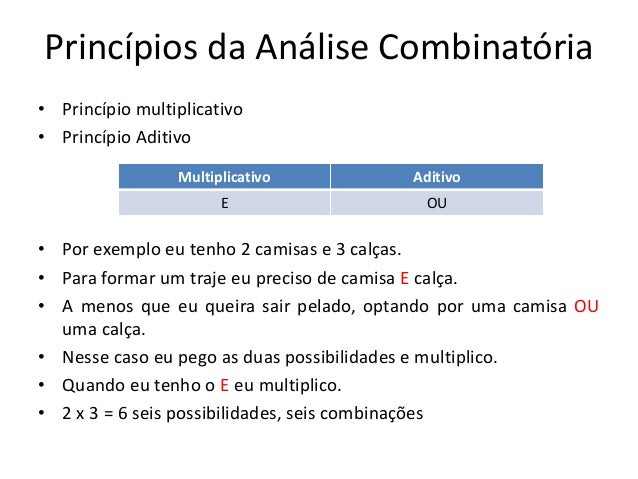 Princípios da Análise Combinatória

• Princípio multiplicativo
• Princípio Aditivo

| Multiplicativo | Aditivo |
|---|---|
| E | OU |

• Por exemplo eu tenho 2 camisas e 3 calças.
• Para formar um traje eu preciso de camisa E calça.
• A menos que eu queira sair pelado, optando por uma camisa OU uma calça.
• Nesse caso eu pego as duas possibilidades e multiplico.
• Quando eu tenho o E eu multiplico.
• 2 x 3 = 6 seis possibilidades, seis combinações